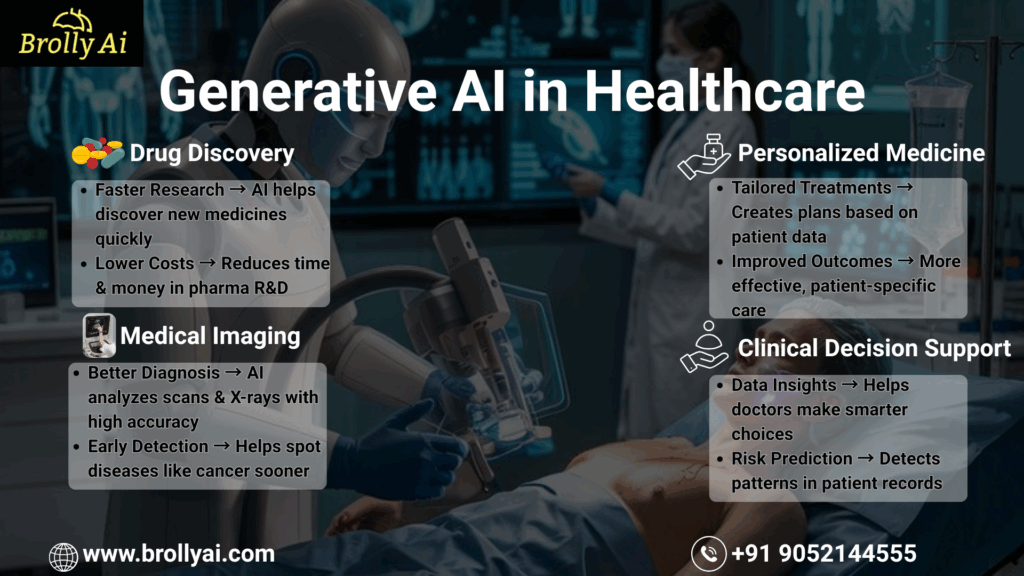 Brolly Ai

Generative AI in Healthcare

Drug Discovery

• Faster Research → AI helps discover new medicines quickly
• Lower Costs → Reduces time & money in pharma R&D

Medical Imaging

• Better Diagnosis → AI analyzes scans & X-rays with high accuracy
• Early Detection → Helps spot diseases like cancer sooner

Personalized Medicine

• Tailored Treatments → Creates plans based on patient data
• Improved Outcomes → More effective, patient-specific care

Clinical Decision Support

• Data Insights → Helps doctors make smarter choices
• Risk Prediction → Detects patterns in patient records

www.brollyai.com

+91 9052144555